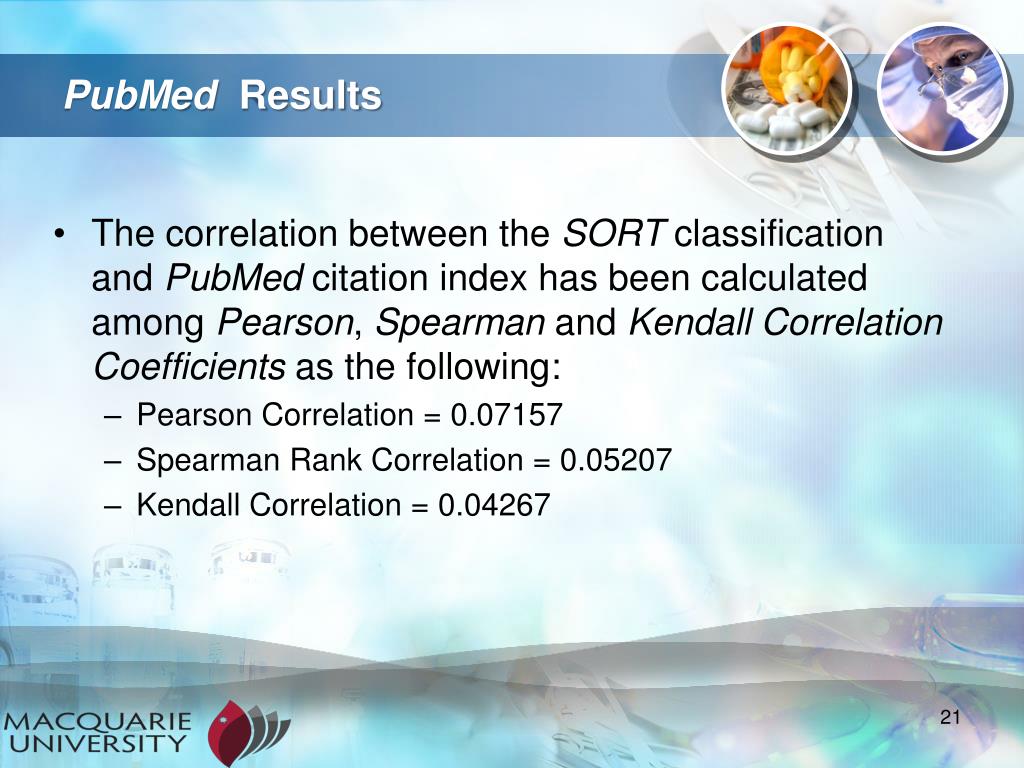 PubMed Results

• The correlation between the SORT classification and PubMed citation index has been calculated among Pearson, Spearman and Kendall Correlation Coefficients as the following:
– Pearson Correlation = 0.07157
– Spearman Rank Correlation = 0.05207
– Kendall Correlation = 0.04267

MACQUARIE UNIVERSITY

21